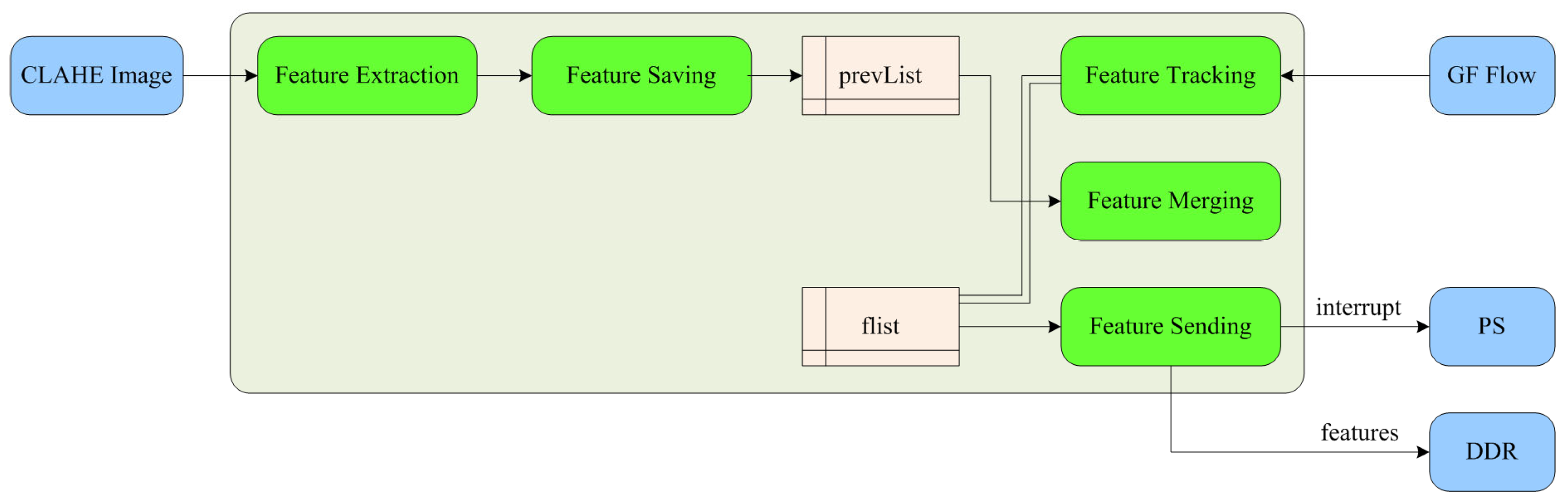 CLAHE Image
Feature Extraction
Feature Saving
prevList
Feature Tracking
GF Flow
Feature Merging
flist
Feature Sending
interrupt
PS
features
DDR